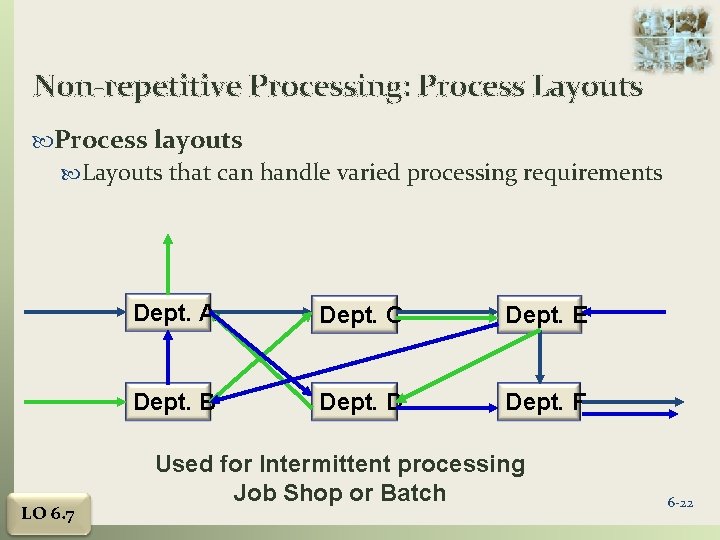 Non-repetitive Processing: Process Layouts

Process layouts

Layouts that can handle varied processing requirements

Dept. A

Dept. C

Dept. E

Dept. B

Dept. D

Dept. F

Used for Intermittent processing
Job Shop or Batch

LO 6.7

6-22